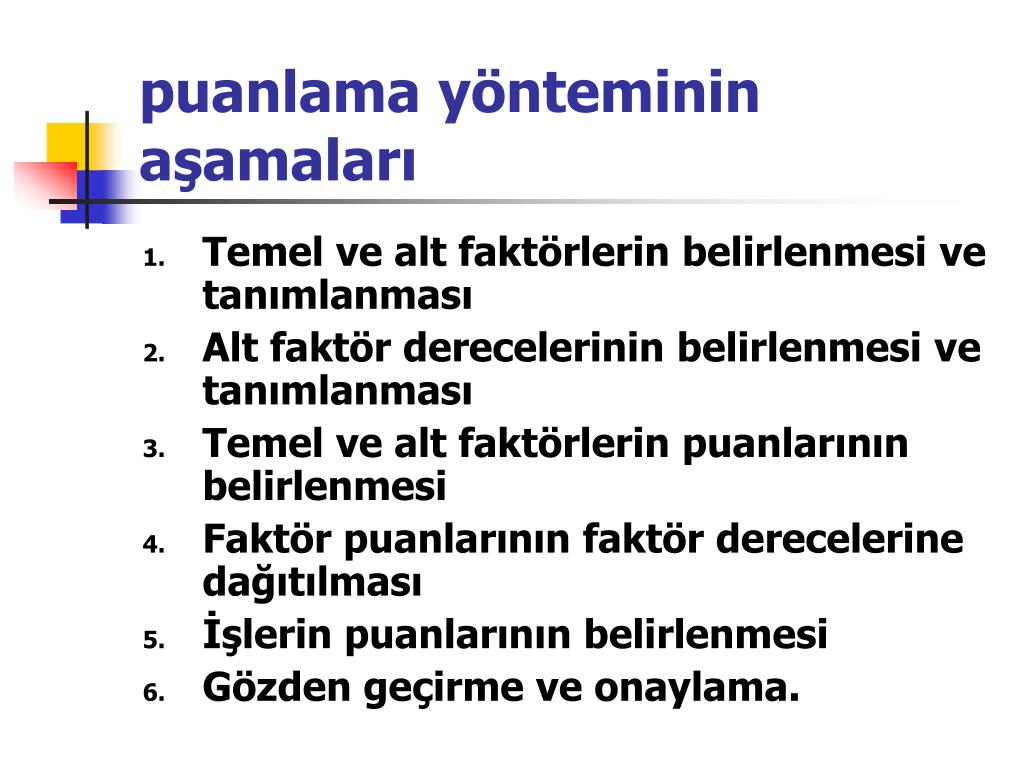 puanlama yönteminin aşamaları

1. Temel ve alt faktörlerin belirlenmesi ve tanımlanması
2. Alt faktör derecelerinin belirlenmesi ve tanımlanması
3. Temel ve alt faktörlerin puanlarının belirlenmesi
4. Faktör puanlarının faktör derecelerine dağıtılması
5. İşlerin puanlarının belirlenmesi
6. Gözden geçirme ve onaylama.